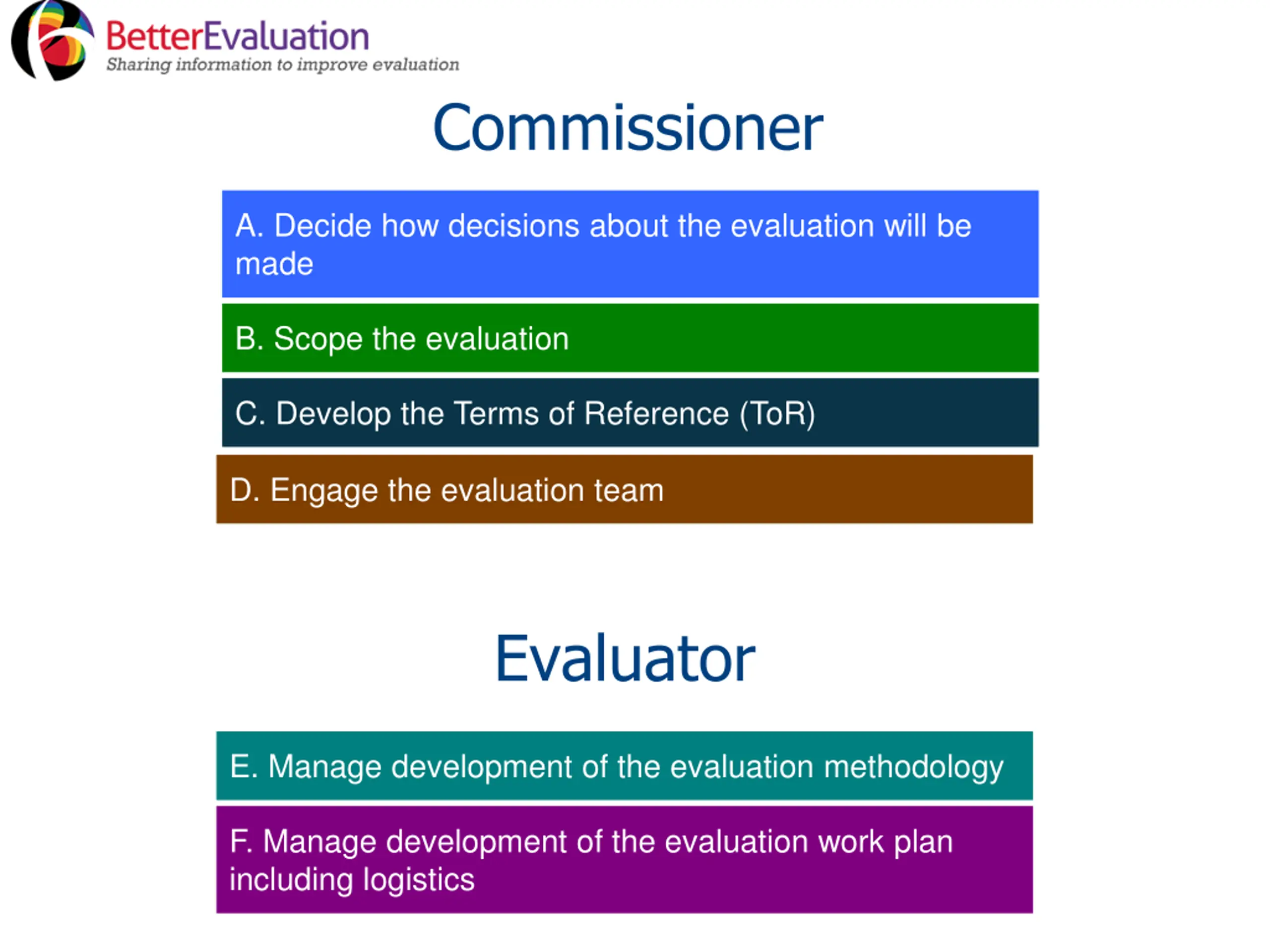 BetterEvaluation
Sharing information to improve evaluation

Commissioner

A. Decide how decisions about the evaluation will be made

B. Scope the evaluation

C. Develop the Terms of Reference (ToR)

D. Engage the evaluation team

Evaluator

E. Manage development of the evaluation methodology

F. Manage development of the evaluation work plan including logistics